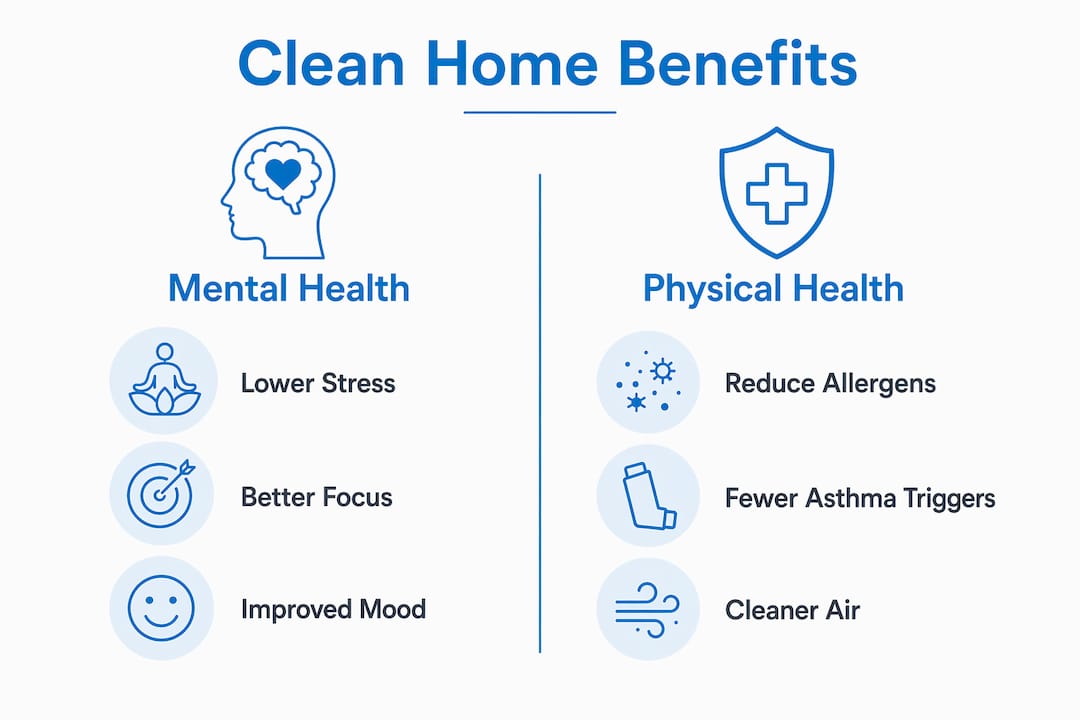 Clean Home Benefits

Mental Health

Lower Stress

Better Focus

Improved Mood

Physical Health

Reduce Allergens

Fewer Asthma Triggers

Cleaner Air